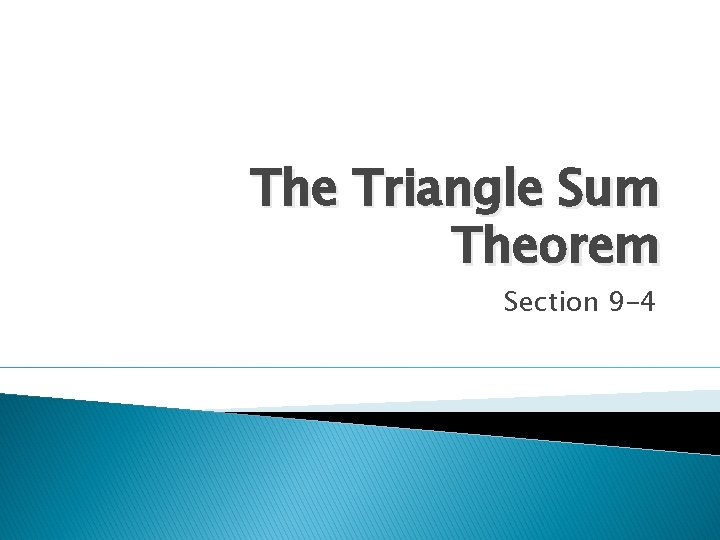 The Triangle Sum Theorem

Section 9-4